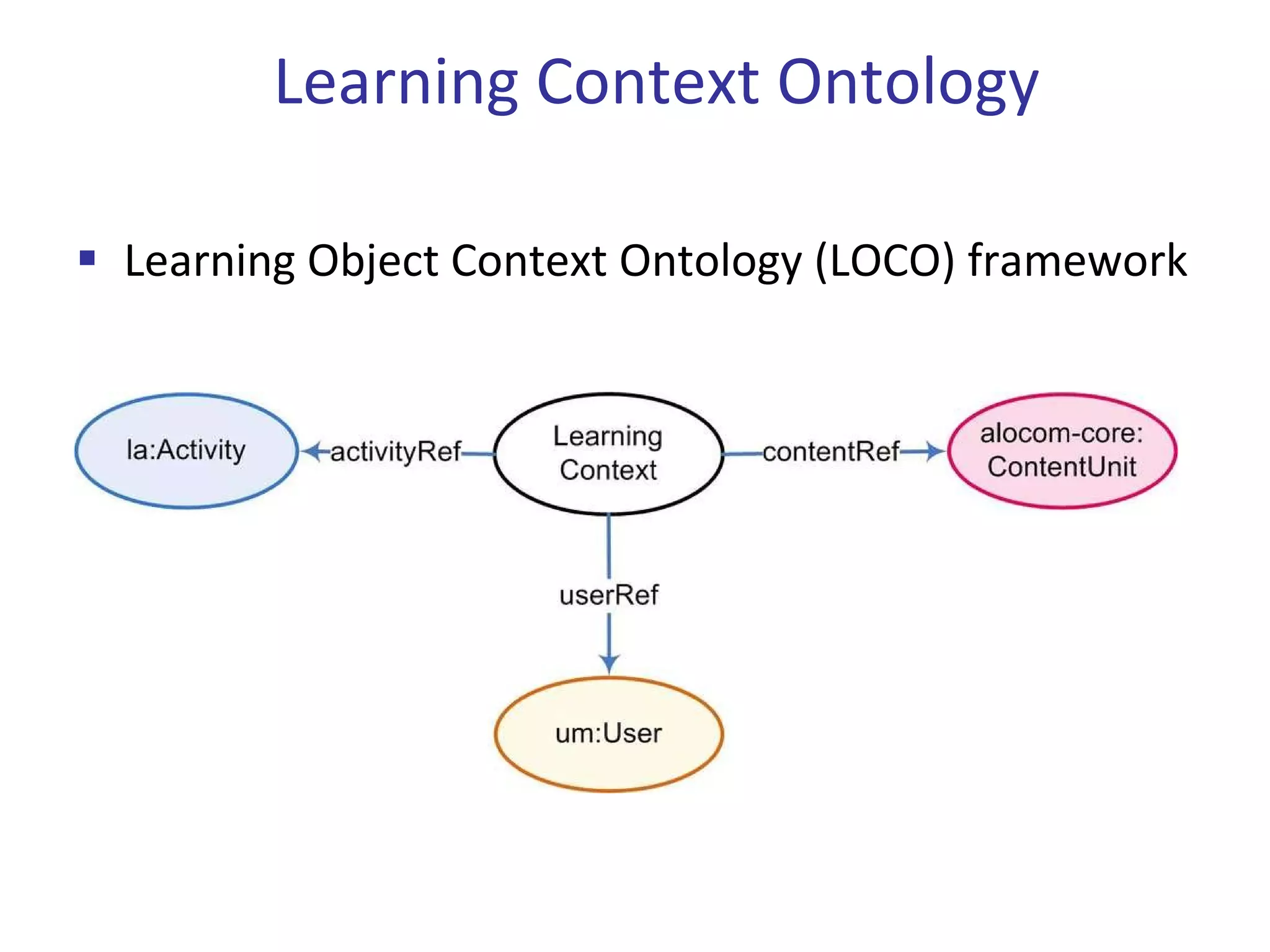 Learning Context Ontology

▪ Learning Object Context Ontology (LOCO) framework

la:Activity

activityRef

Learning Context

contentRef

alocom-core: ContentUnit

userRef

um:User